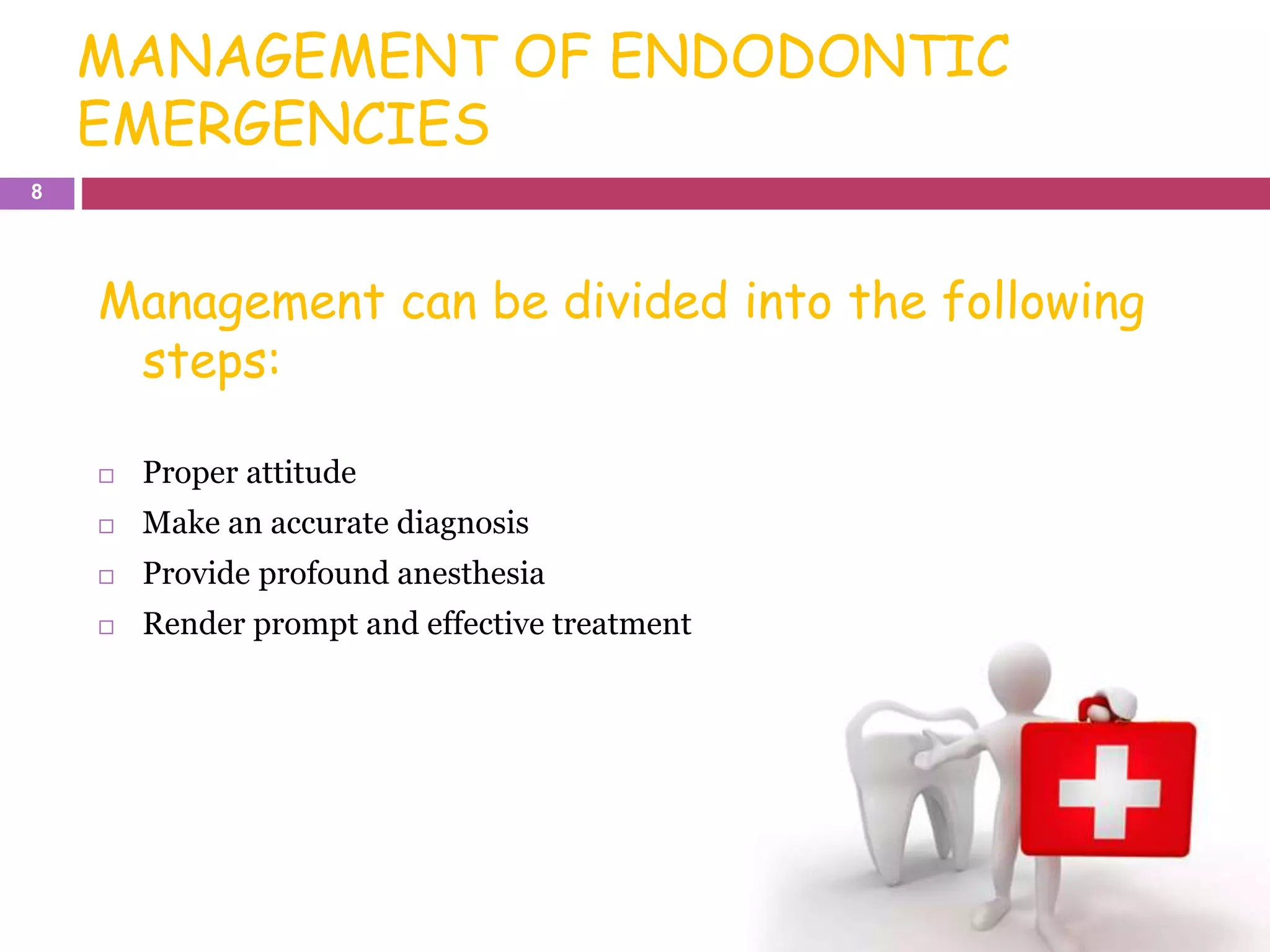 MANAGEMENT OF ENDODONTIC EMERGENCIES

8

Management can be divided into the following steps:

□ Proper attitude
□ Make an accurate diagnosis
□ Provide profound anesthesia
□ Render prompt and effective treatment